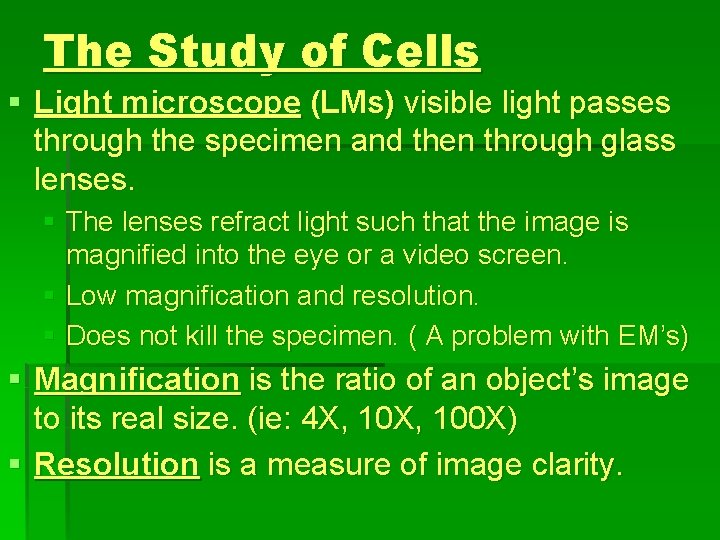 The Study of Cells

• Light microscope (LMs) visible light passes through the specimen and then through glass lenses.

• The lenses refract light such that the image is magnified into the eye or a video screen.
• Low magnification and resolution.
• Does not kill the specimen. ( A problem with EM's)

• Magnification is the ratio of an object's image to its real size. (ie: 4X, 10X, 100X)
• Resolution is a measure of image clarity.